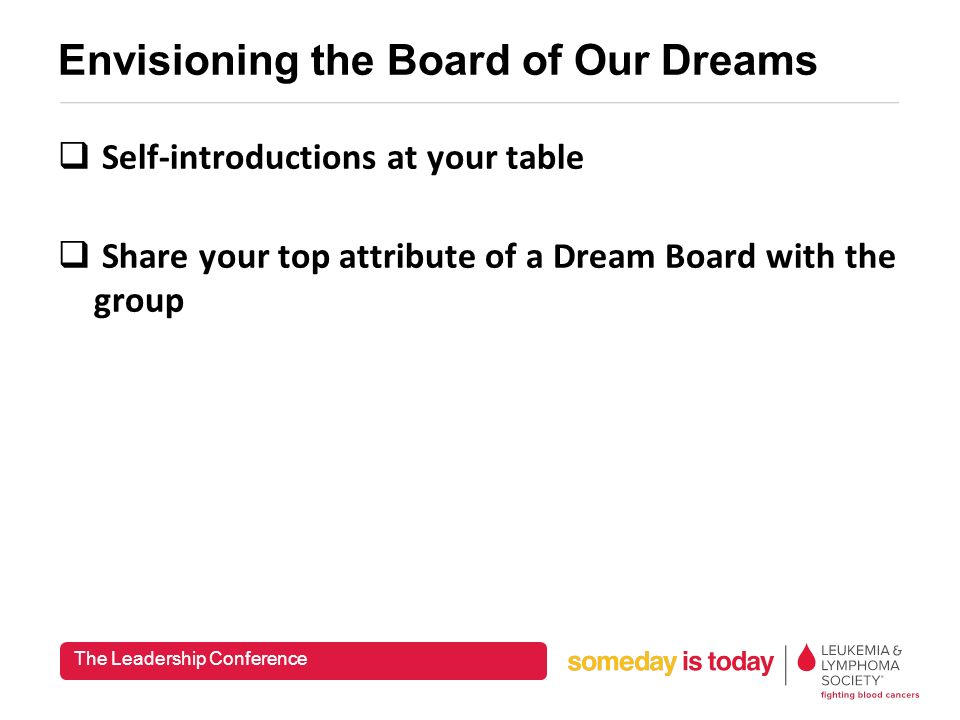 Envisioning the Board of Our Dreams

❑ Self-introductions at your table

❑ Share your top attribute of a Dream Board with the group

The Leadership Conference

someday is today

LEUKEMIA & LYMPHOMA SOCIETY®
fighting blood cancers